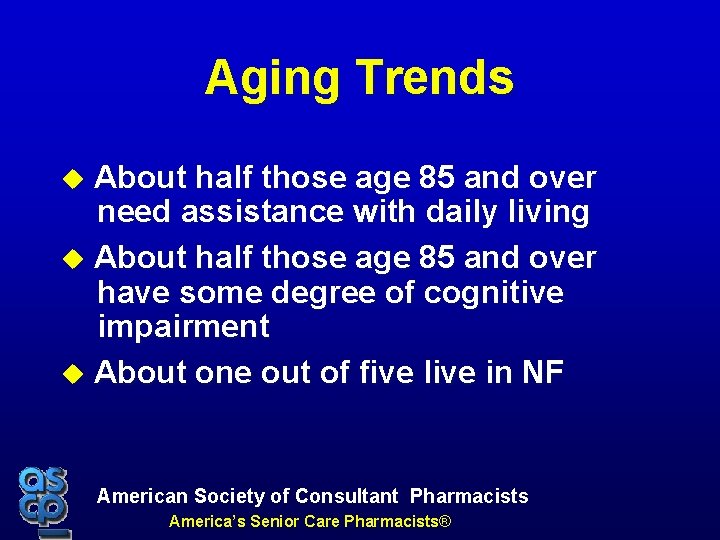 Aging Trends

◆ About half those age 85 and over need assistance with daily living

◆ About half those age 85 and over have some degree of cognitive impairment

◆ About one out of five live in NF

ascp

American Society of Consultant Pharmacists

America's Senior Care Pharmacists®